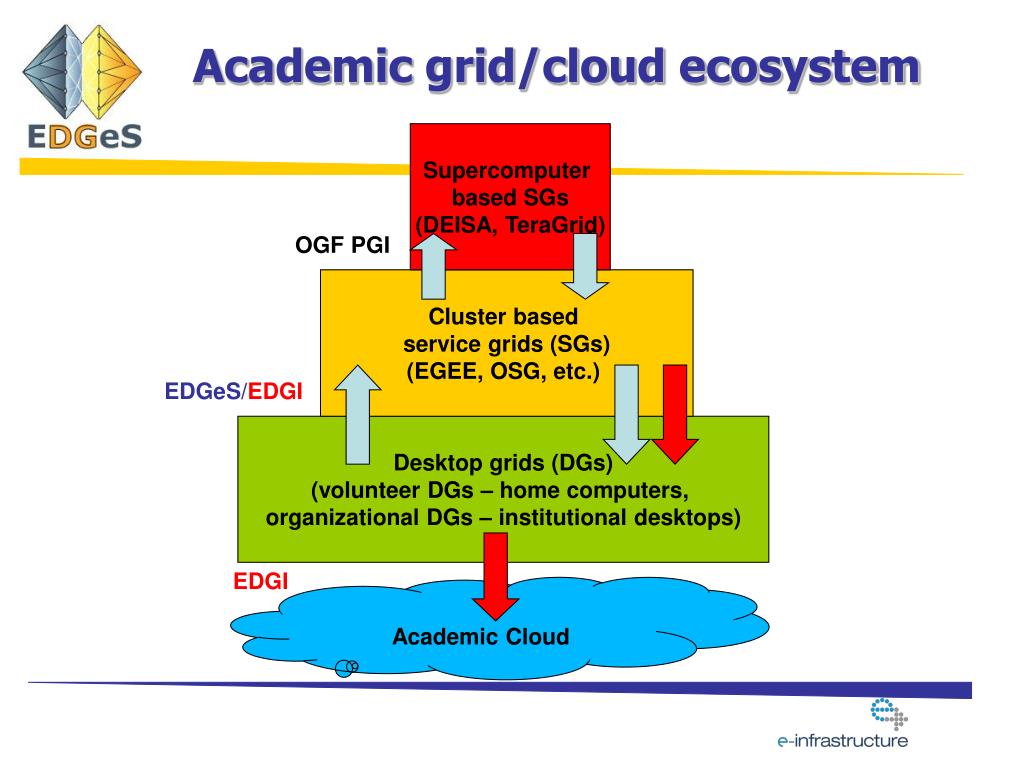 EDGeS

Academic grid/cloud ecosystem

Supercomputer based SGs (DEISA, TeraGrid)

OGF PGI

Cluster based service grids (SGs) (EGEE, OSG, etc.)

EDGeS/EDGI

Desktop grids (DGs) (volunteer DGs – home computers, organizational DGs – institutional desktops)

EDGI

Academic Cloud

e-infrastructure